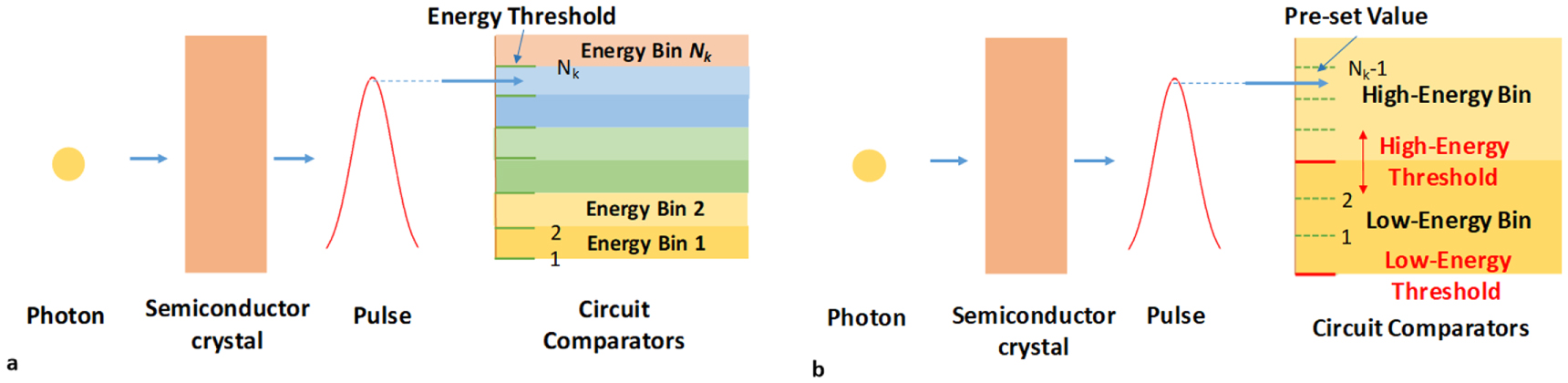 Energy Threshold

Energy Bin $N_k$

$N_k$

Energy Bin 2

2

Energy Bin 1

1

Photon

Semiconductor crystal

Pulse

Circuit Comparators

a

Pre-set Value

$N_k$-1

High-Energy Bin

High-Energy Threshold

2

Low-Energy Bin

1

Low-Energy Threshold

Photon

Semiconductor crystal

Pulse

Circuit Comparators

b